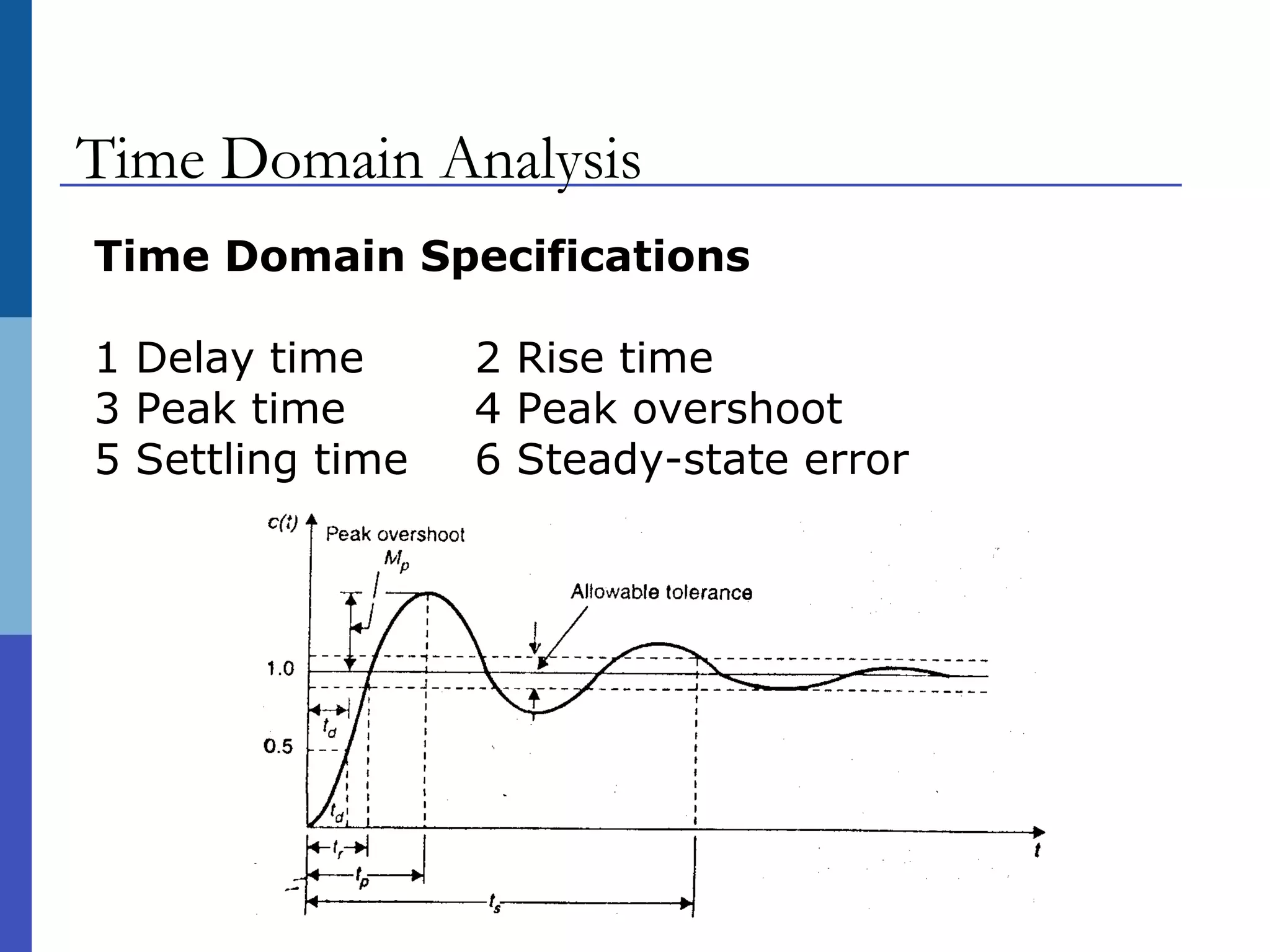 Time Domain Analysis

Time Domain Specifications

1 Delay time
3 Peak time
5 Settling time

2 Rise time
4 Peak overshoot
6 Steady-state error

$c(t)$
Peak overshoot
$M_p$
Allowable tolerance
1.0
0.5
$t_d$
$t_d$
$t_r$
$t_p$
$t_s$
$t$